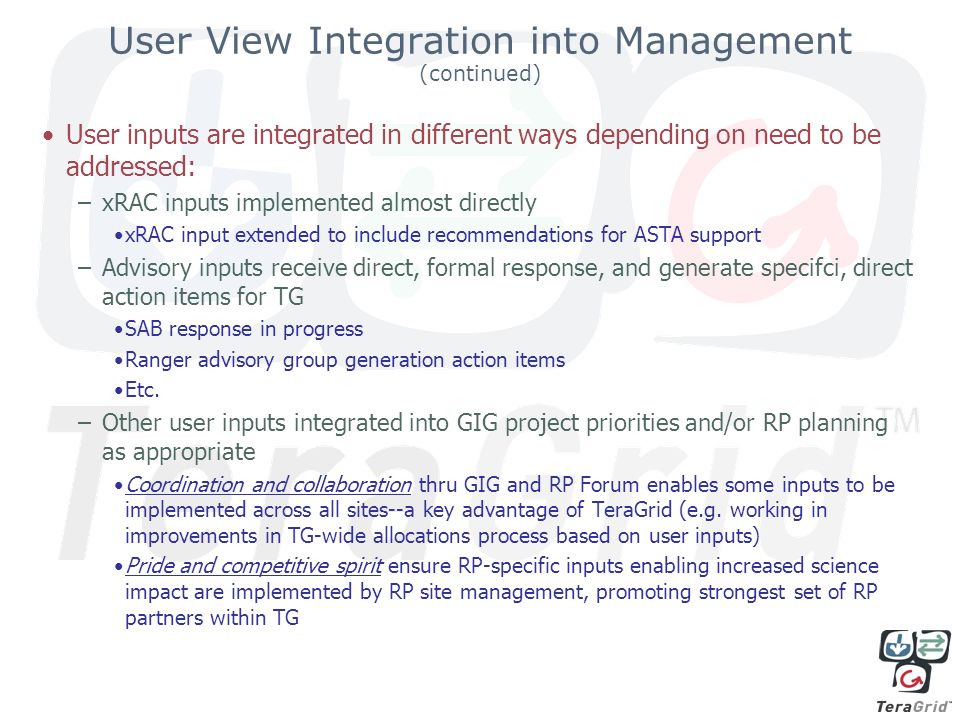 User View Integration into Management
(continued)

• User inputs are integrated in different ways depending on need to be addressed:

– xRAC inputs implemented almost directly

• xRAC input extended to include recommendations for ASTA support

– Advisory inputs receive direct, formal response, and generate specifci, direct action items for TG

• SAB response in progress

• Ranger advisory group generation action items

• Etc.

– Other user inputs integrated into GIG project priorities and/or RP planning as appropriate

• Coordination and collaboration thru GIG and RP Forum enables some inputs to be implemented across all sites--a key advantage of TeraGrid (e.g. working in improvements in TG-wide allocations process based on user inputs)

• Pride and competitive spirit ensure RP-specific inputs enabling increased science impact are implemented by RP site management, promoting strongest set of RP partners within TG

TeraGrid™

TeraGrid™